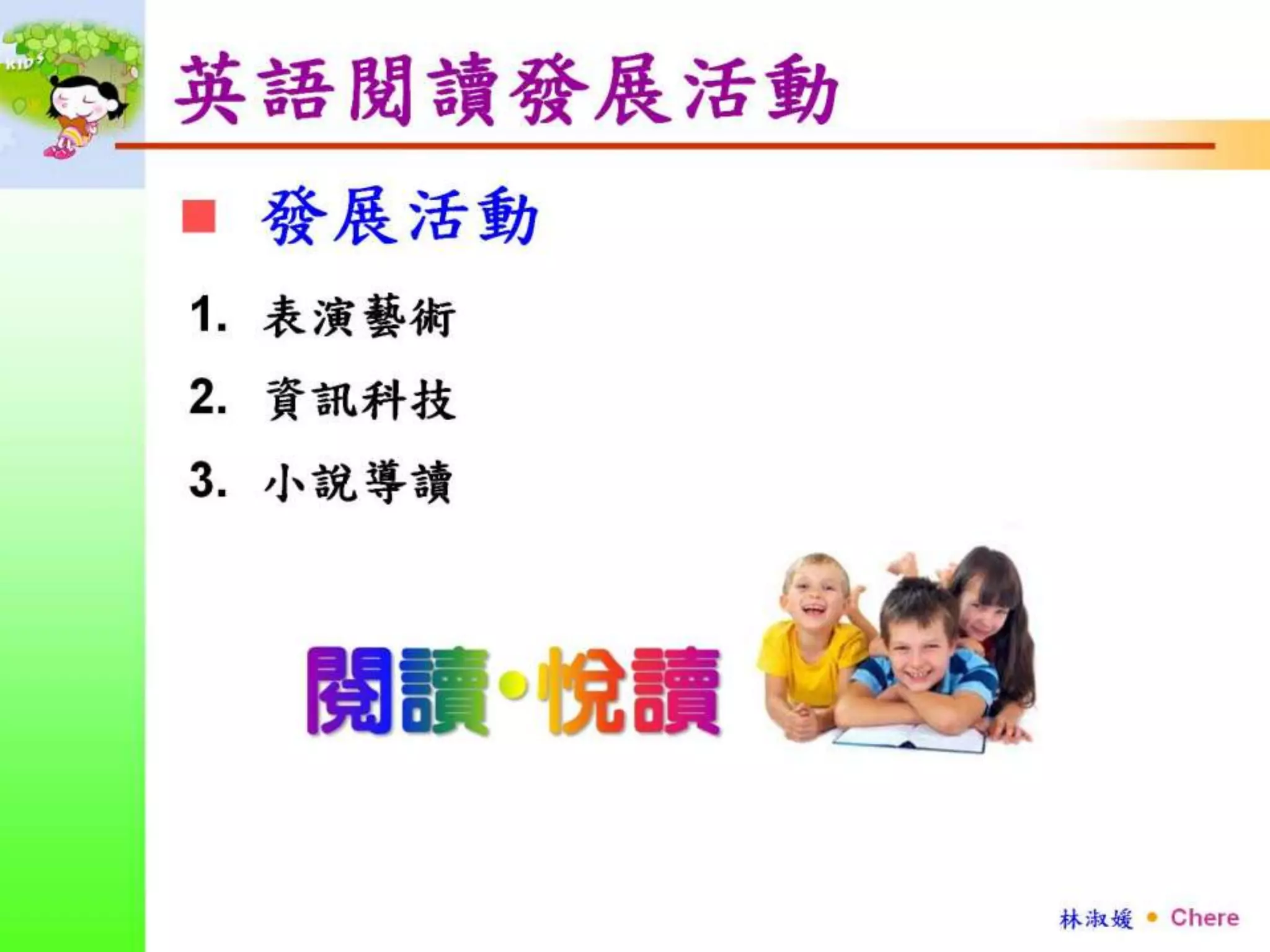 KIDS

英語閱讀發展活動

發展活動

1. 表演藝術
2. 資訊科技
3. 小說導讀

閱讀·悅讀

林淑媛 • Chere